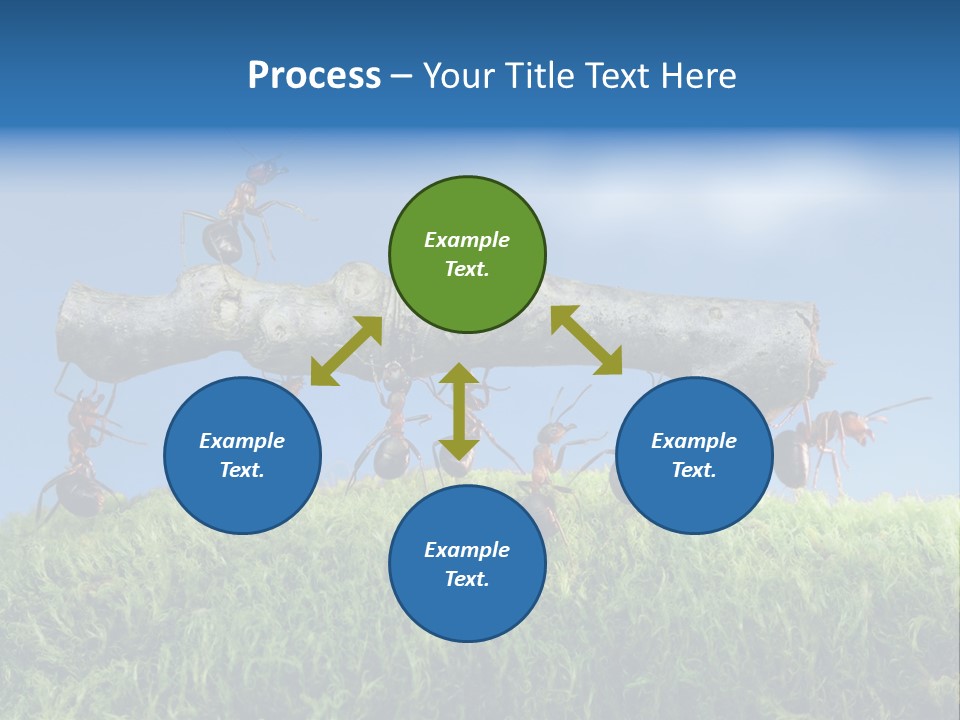 Process – Your Title Text Here

Example Text.

Example Text.

Example Text.

Example Text.